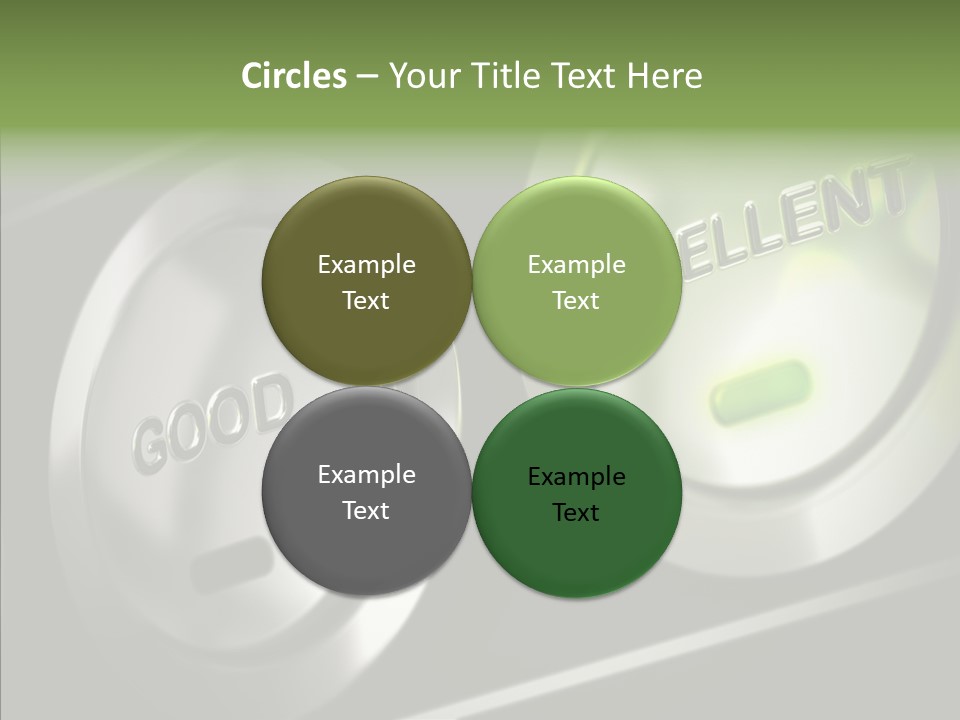 Circles – Your Title Text Here

Example Text

Example Text

Example Text

Example Text

GOOD

ELLENT